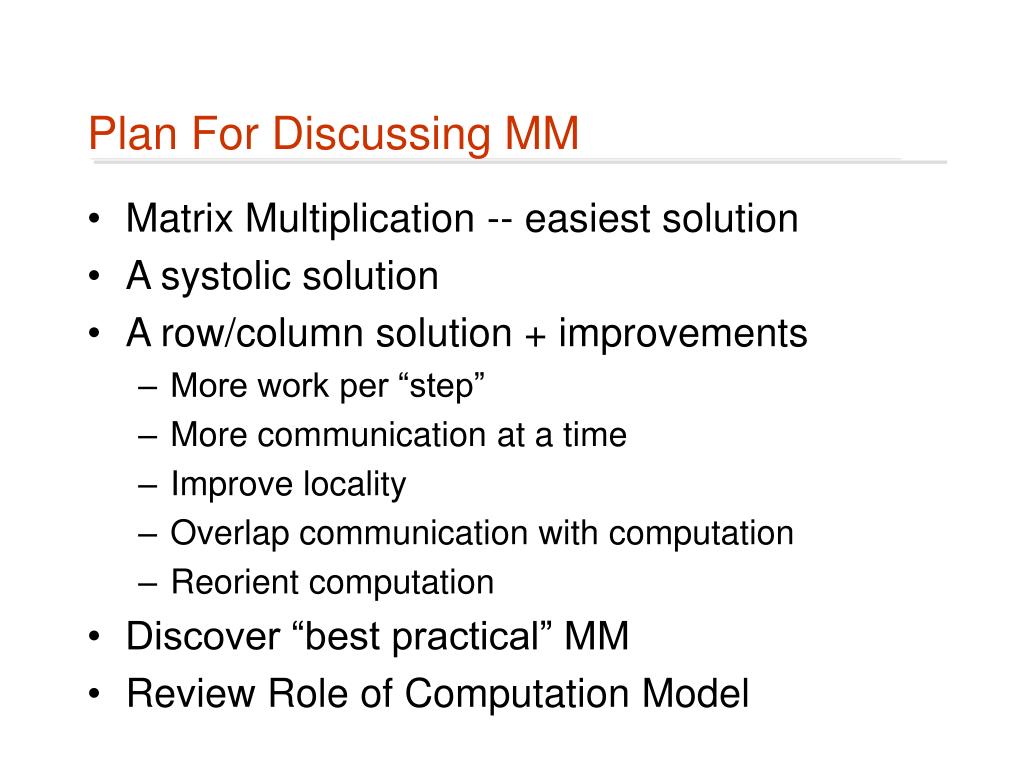 Plan For Discussing MM

• Matrix Multiplication -- easiest solution
• A systolic solution
• A row/column solution + improvements
  – More work per “step”
  – More communication at a time
  – Improve locality
  – Overlap communication with computation
  – Reorient computation
• Discover “best practical” MM
• Review Role of Computation Model